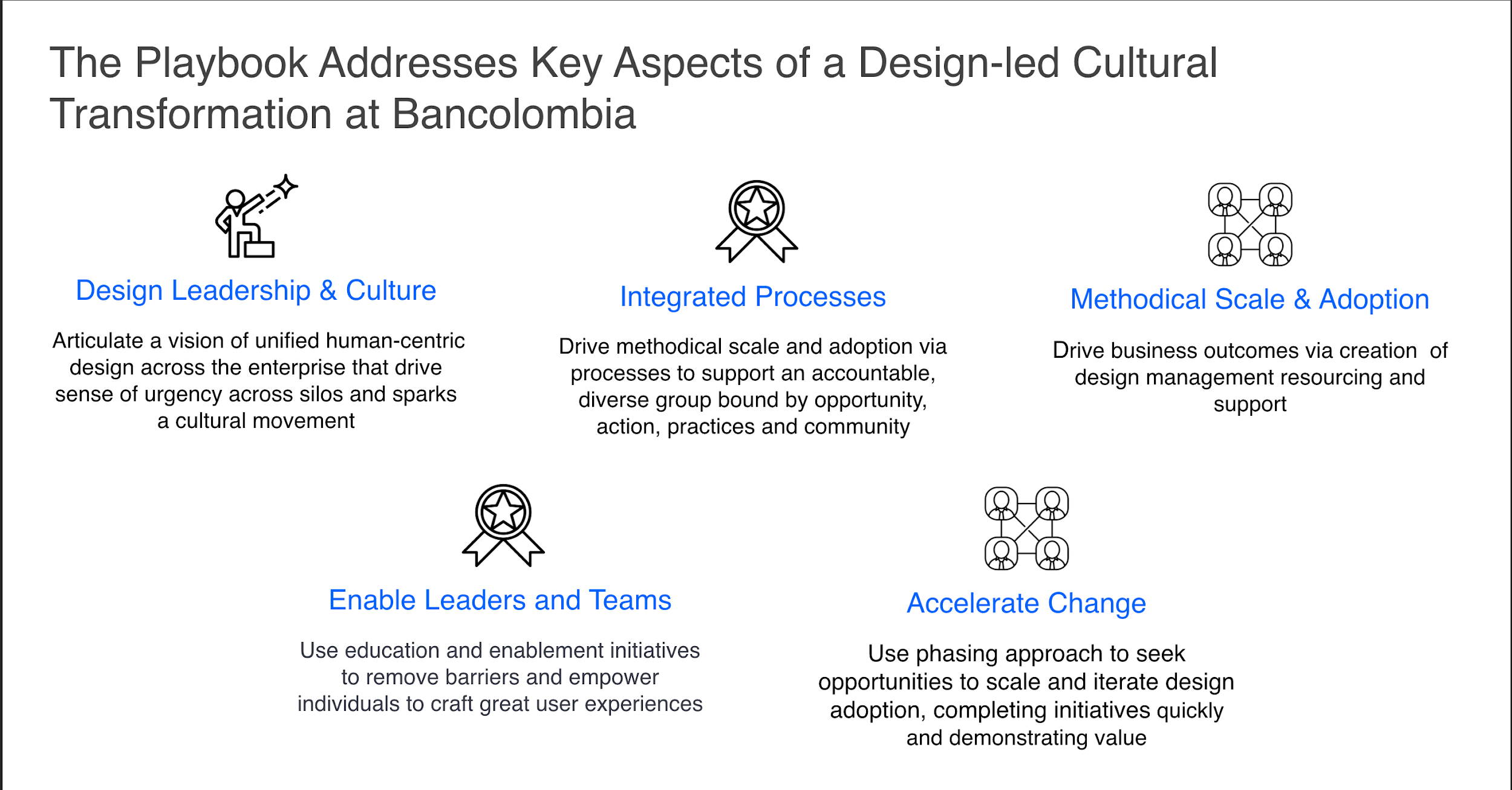 The Playbook Addresses Key Aspects of a Design-led Cultural Transformation at Bancolombia

Design Leadership & Culture

Articulate a vision of unified human-centric design across the enterprise that drive sense of urgency across silos and sparks a cultural movement

Integrated Processes

Drive methodical scale and adoption via processes to support an accountable, diverse group bound by opportunity, action, practices and community

Methodical Scale & Adoption

Drive business outcomes via creation of design management resourcing and support

Enable Leaders and Teams

Use education and enablement initiatives to remove barriers and empower individuals to craft great user experiences

Accelerate Change

Use phasing approach to seek opportunities to scale and iterate design adoption, completing initiatives quickly and demonstrating value